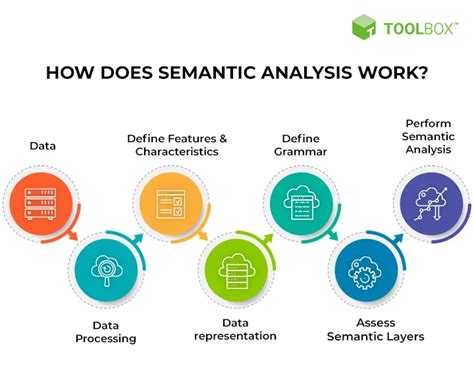 TOOLBOX™

HOW DOES SEMANTIC ANALYSIS WORK?

Data

Data Processing

Define Features & Characteristics

Data representation

Define Grammar

Assess Semantic Layers

Perform Semantic Analysis